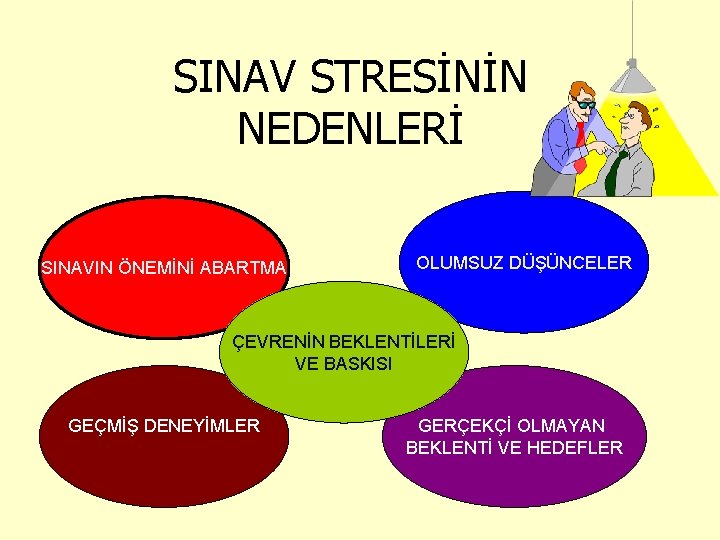 SINAV STRESİNİN NEDENLERİ

SINAVIN ÖNEMİNİ ABARTMA

OLUMSUZ DÜŞÜNCELER

ÇEVRENİN BEKLENTİLERİ VE BASKISI

GEÇMİŞ DENEYİMLER

GERÇEKÇİ OLMAYAN BEKLENTİ VE HEDEFLER